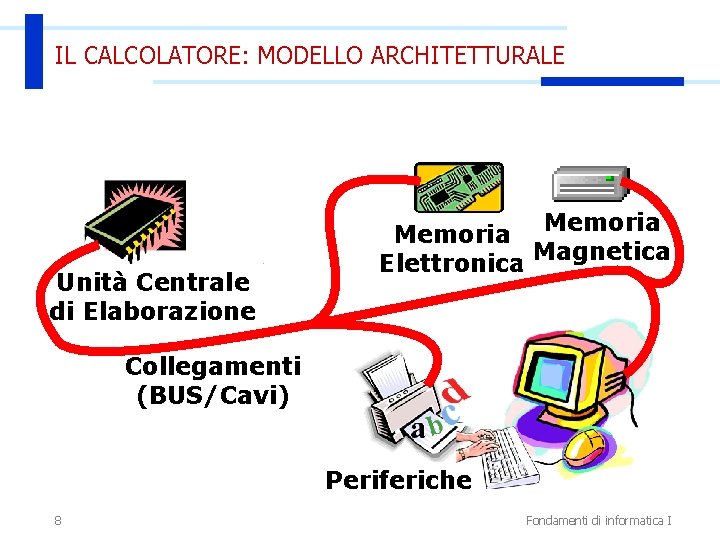 IL CALCOLATORE: MODELLO ARCHITETTURALE

Unità Centrale di Elaborazione

Memoria Elettronica

Memoria Magnetica

Collegamenti (BUS/Cavi)

a b c d

Periferiche

8

Fondamenti di informatica I